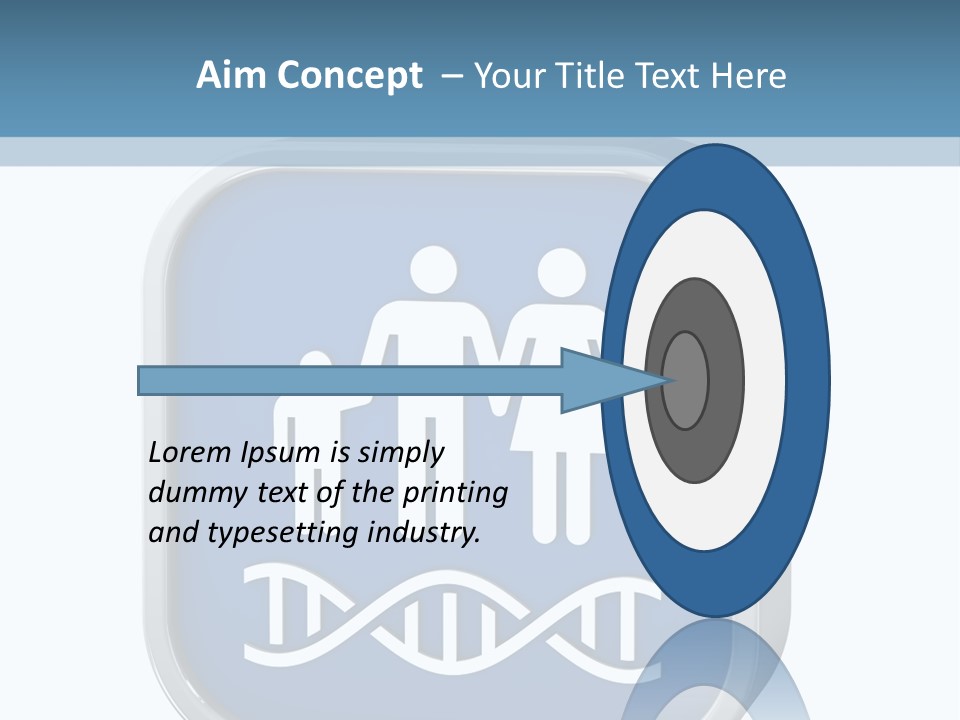 Aim Concept – Your Title Text Here

Lorem Ipsum is simply dummy text of the printing and typesetting industry.